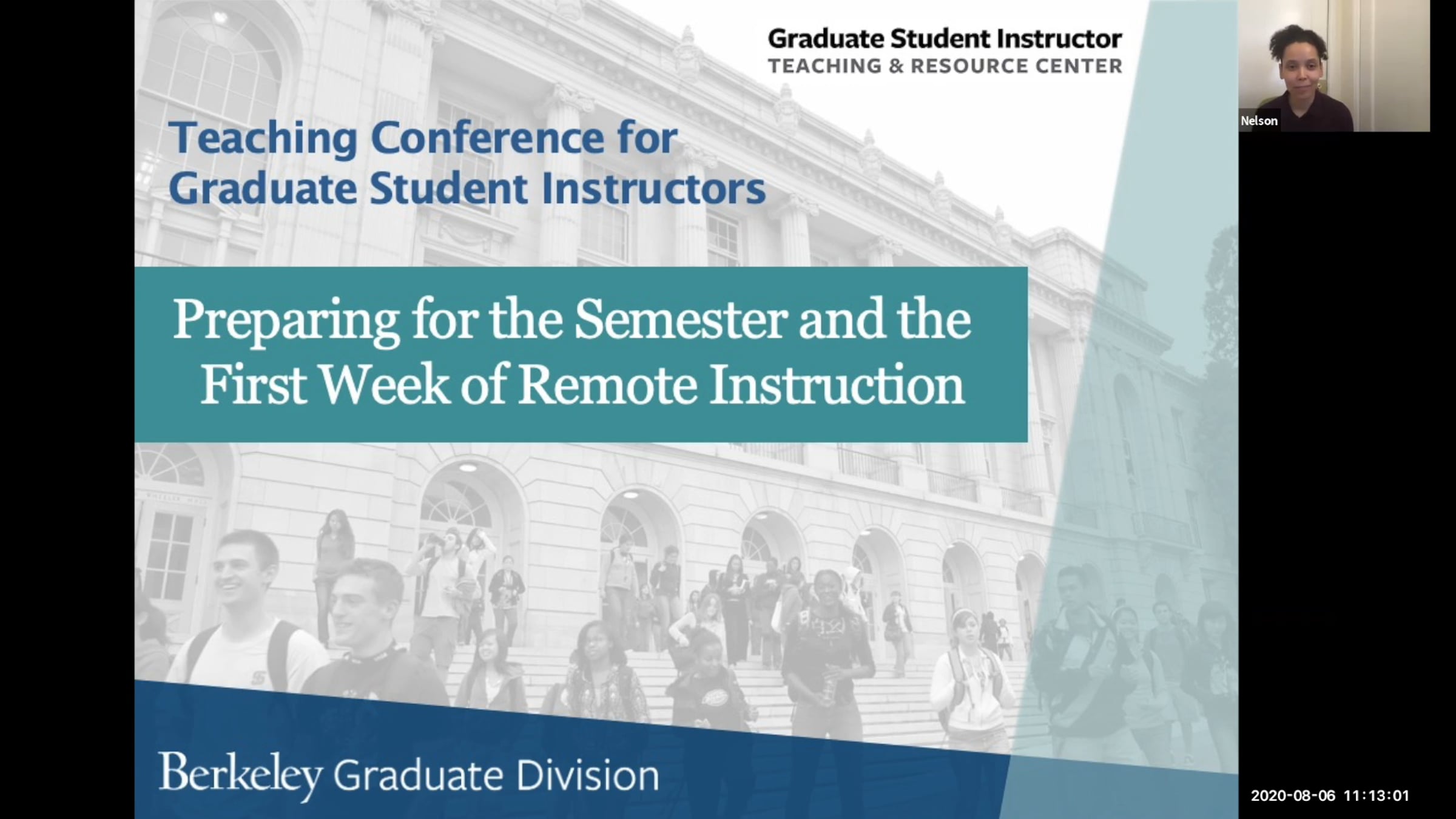 Graduate Student Instructor
TEACHING & RESOURCE CENTER

Nelson

Teaching Conference for Graduate Student Instructors

Preparing for the Semester and the First Week of Remote Instruction

Berkeley Graduate Division

2020-08-06 11:13:01